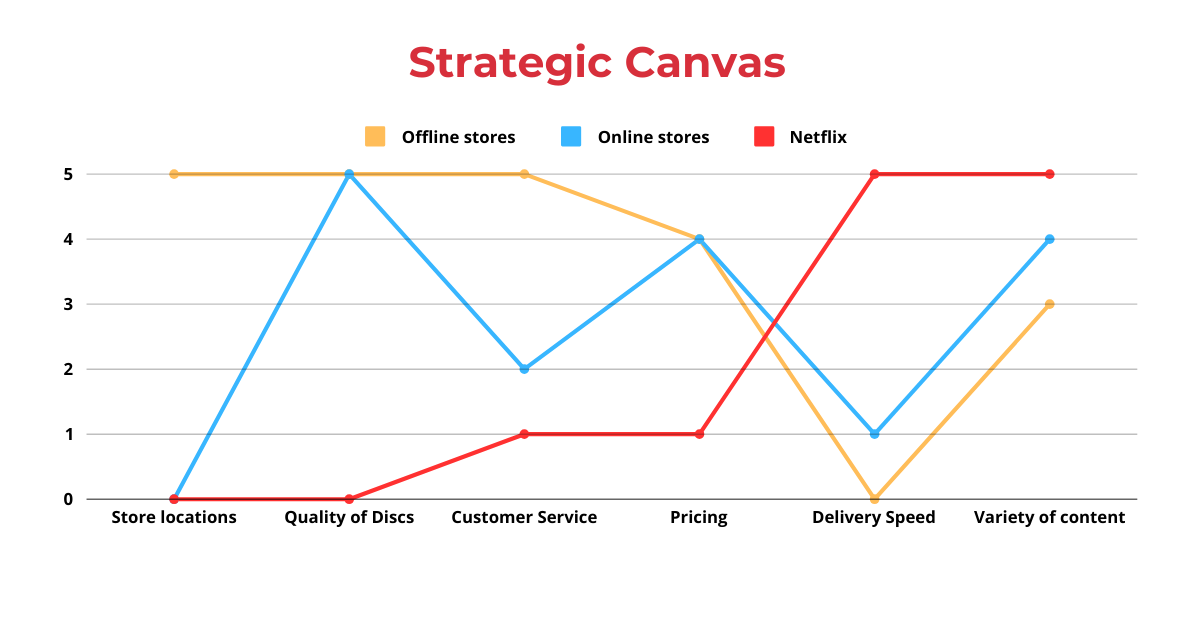 Strategic Canvas

Offline stores
Online stores
Netflix

5
4
3
2
1
0

Store locations
Quality of Discs
Customer Service
Pricing
Delivery Speed
Variety of content